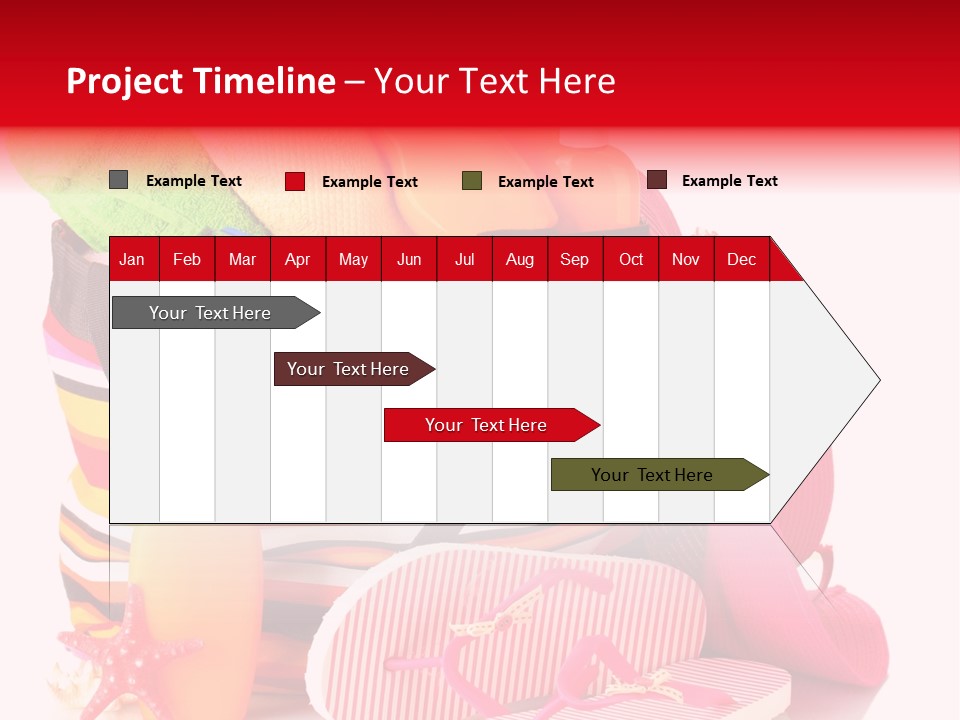 Project Timeline – Your Text Here

Example Text Example Text Example Text Example Text

| Jan | Feb | Mar | Apr | May | Jun | Jul | Aug | Sep | Oct | Nov | Dec |
|---|---|---|---|---|---|---|---|---|---|---|---|

Your Text Here

Your Text Here

Your Text Here

Your Text Here